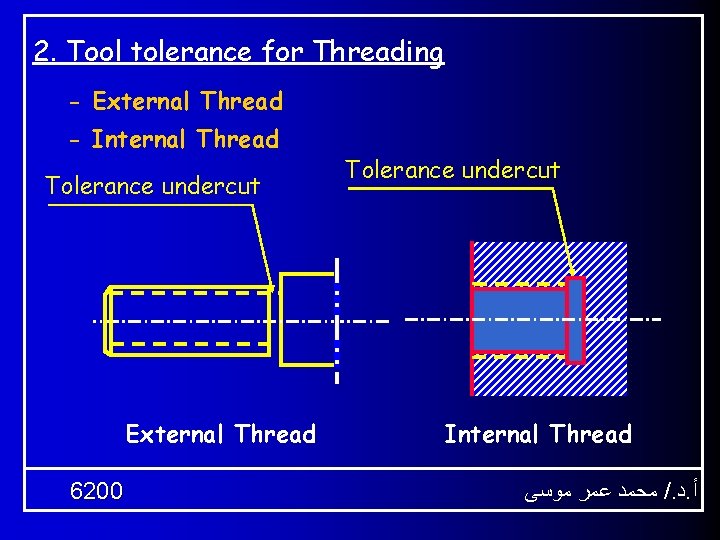 2. Tool tolerance for Threading

- External Thread

- Internal Thread

Tolerance undercut

Tolerance undercut

External Thread

Internal Thread

6200

أ.د./ محمد عمر موسى